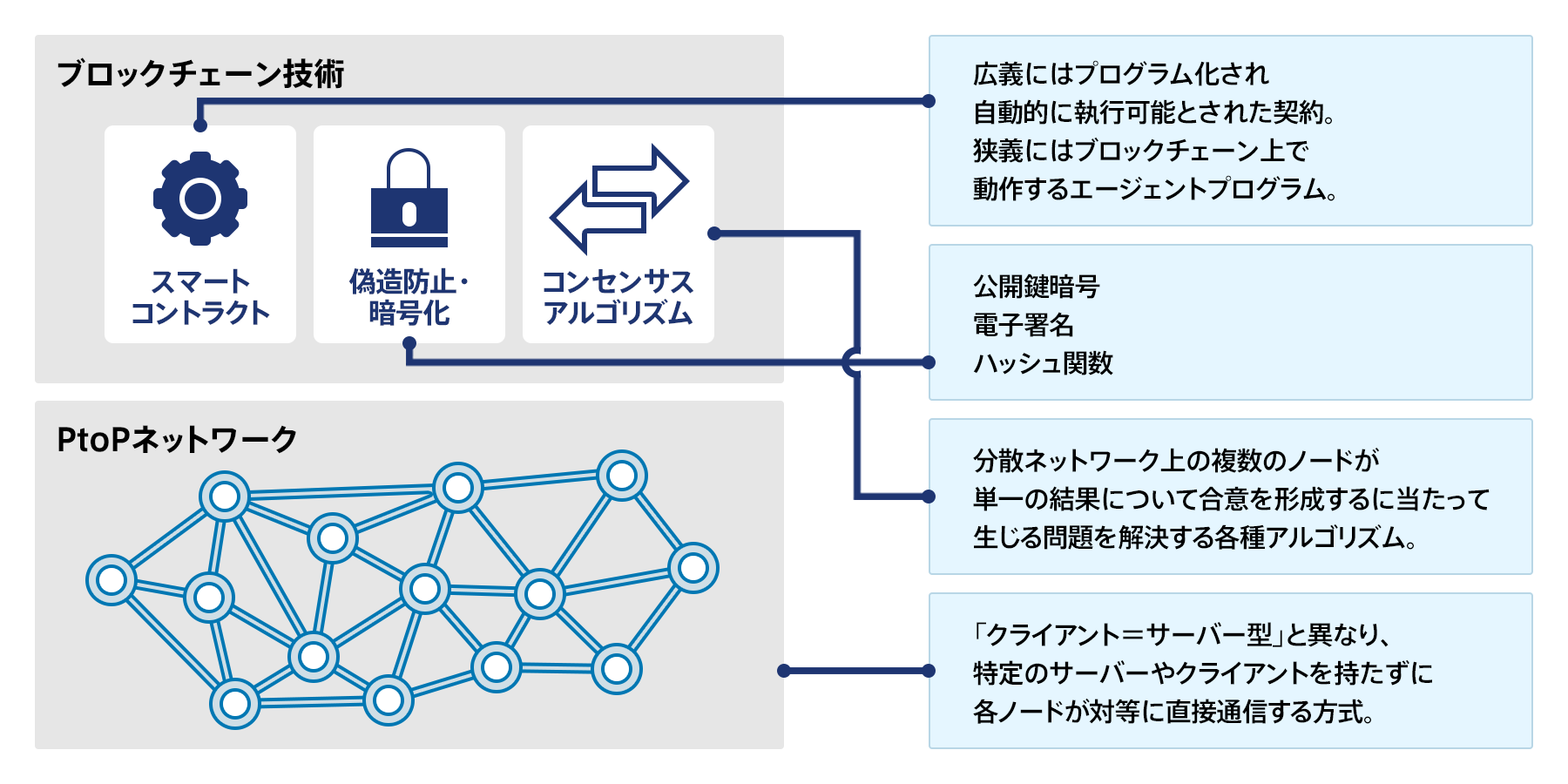 ブロックチェーン技術

スマートコントラクト

偽造防止・暗号化

コンセンサスアルゴリズム

PtoPネットワーク

広義にはプログラム化され自動的に執行可能とされた契約。狭義にはブロックチェーン上で動作するエージェントプログラム。

公開鍵暗号
電子署名
ハッシュ関数

分散ネットワーク上の複数のノードが単一の結果について合意を形成するに当たって生じる問題を解決する各種アルゴリズム。

「クライアント＝サーバー型」と異なり、特定のサーバーやクライアントを持たずに各ノードが対等に直接通信する方式。